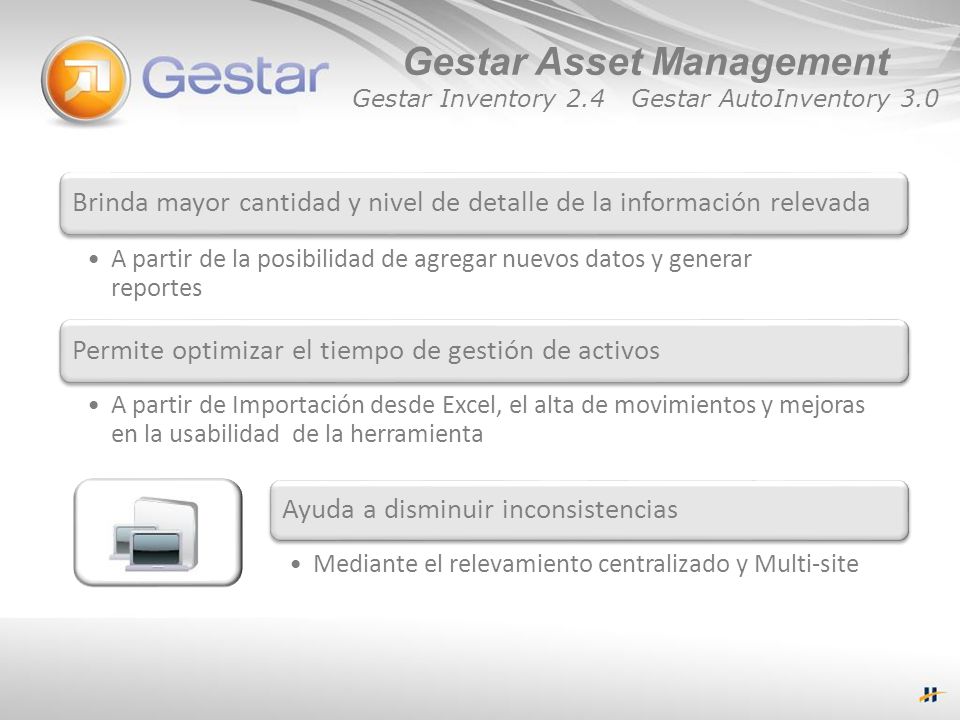 Gestar

Gestar Asset Management
Gestar Inventory 2.4 Gestar AutoInventory 3.0

Brinda mayor cantidad y nivel de detalle de la información relevada

• A partir de la posibilidad de agregar nuevos datos y generar reportes

Permite optimizar el tiempo de gestión de activos

• A partir de Importación desde Excel, el alta de movimientos y mejoras en la usabilidad de la herramienta

Ayuda a disminuir inconsistencias

• Mediante el relevamiento centralizado y Multi-site